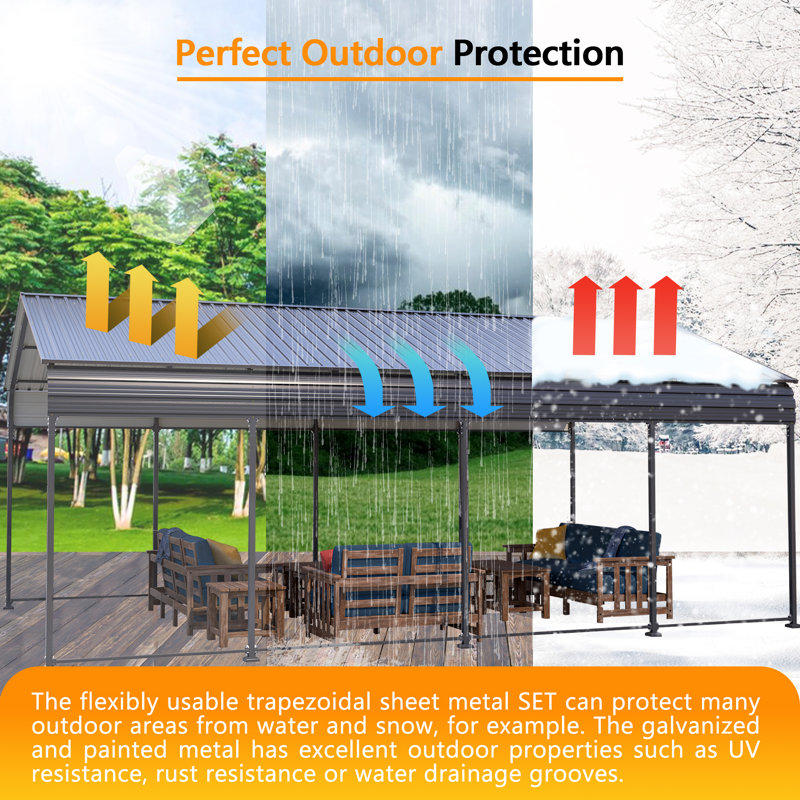 Perfect Outdoor Protection

The flexibly usable trapezoidal sheet metal SET can protect many outdoor areas from water and snow, for example. The galvanized and painted metal has excellent outdoor properties such as UV resistance, rust resistance or water drainage grooves.